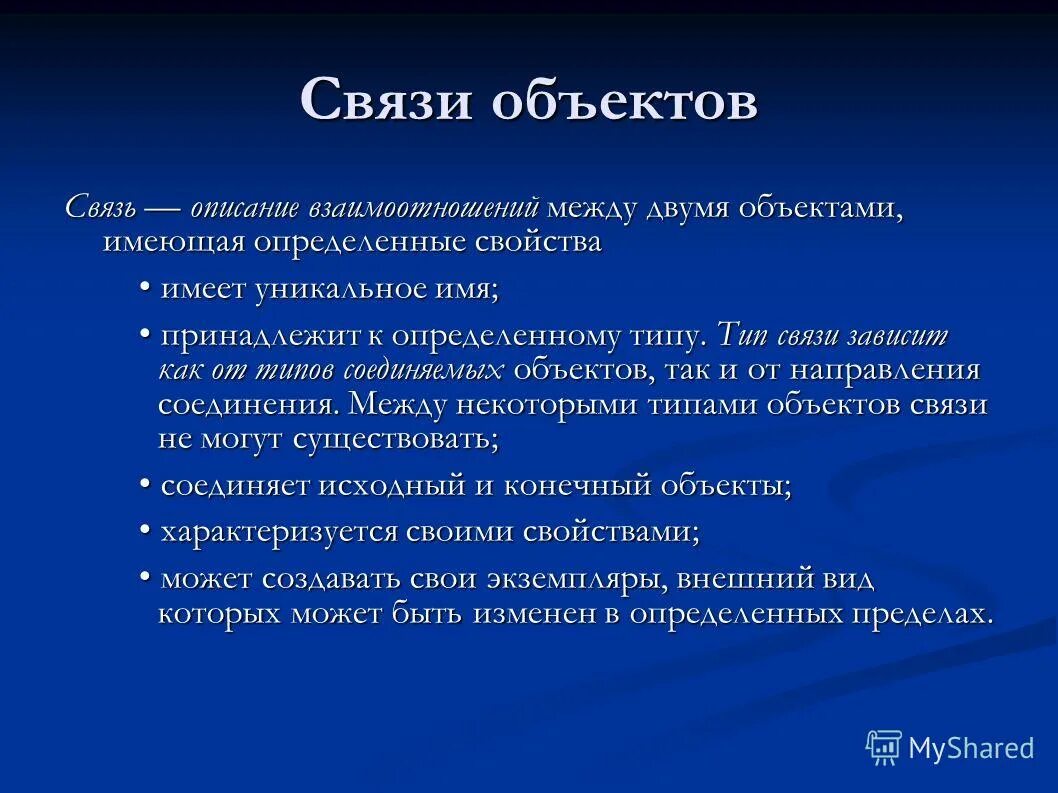 Связи объектов

Связь — описание взаимоотношений между двумя объектами, имеющая определенные свойства

• имеет уникальное имя;

• принадлежит к определенному типу. Тип связи зависит как от типов соединяемых объектов, так и от направления соединения. Между некоторыми типами объектов связи не могут существовать;

• соединяет исходный и конечный объекты;

• характеризуется своими свойствами;

• может создавать свои экземпляры, внешний вид которых может быть изменен в определенных пределах.

MyShared